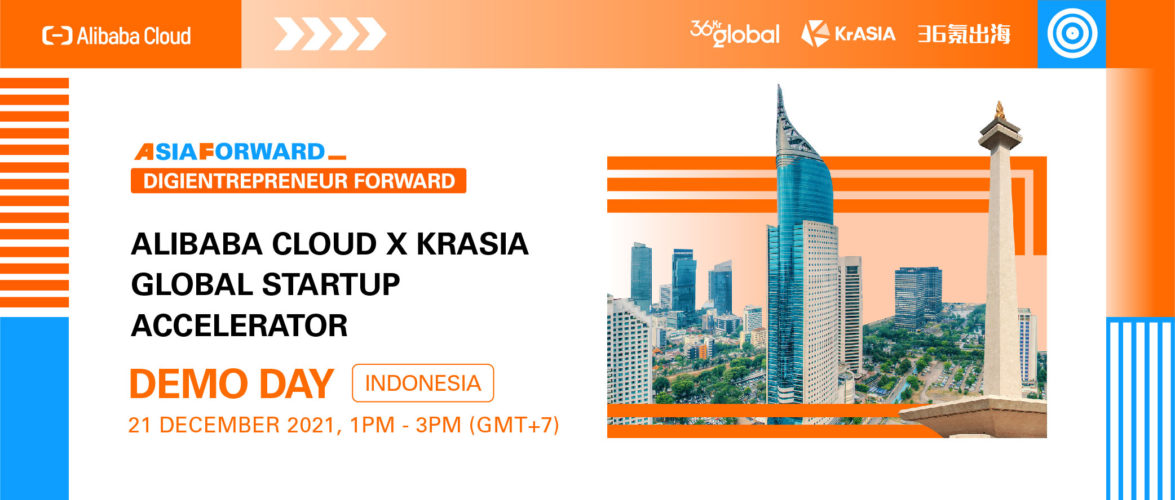 Alibaba Cloud

36Kr global KrASIA 36氪出海

ASIAFORWARD

DIGIENTREPRENEUR FORWARD

ALIBABA CLOUD X KRASIA GLOBAL STARTUP ACCELERATOR

DEMO DAY INDONESIA

21 DECEMBER 2021, 1PM - 3PM (GMT+7)